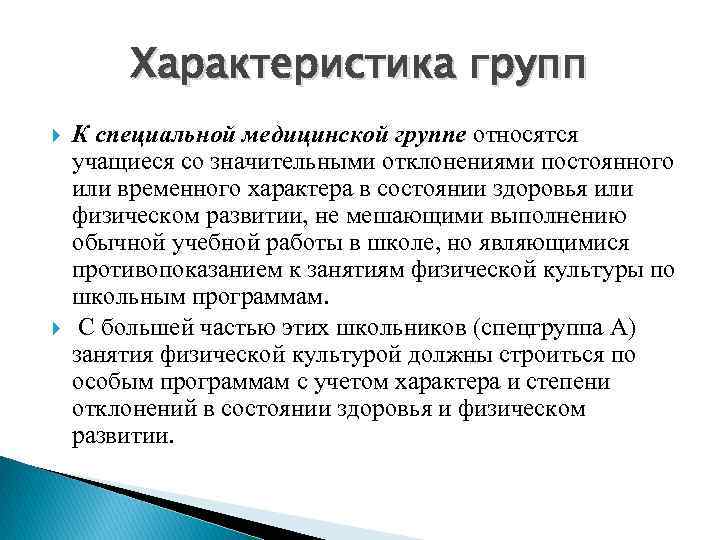 Характеристика групп

К специальной медицинской группе относятся учащиеся со значительными отклонениями постоянного или временного характера в состоянии здоровья или физическом развитии, не мешающими выполнению обычной учебной работы в школе, но являющимися противопоказанием к занятиям физической культуры по школьным программам.

С большей частью этих школьников (спецгруппа А) занятия физической культурой должны строиться по особым программам с учетом характера и степени отклонений в состоянии здоровья и физическом развитии.